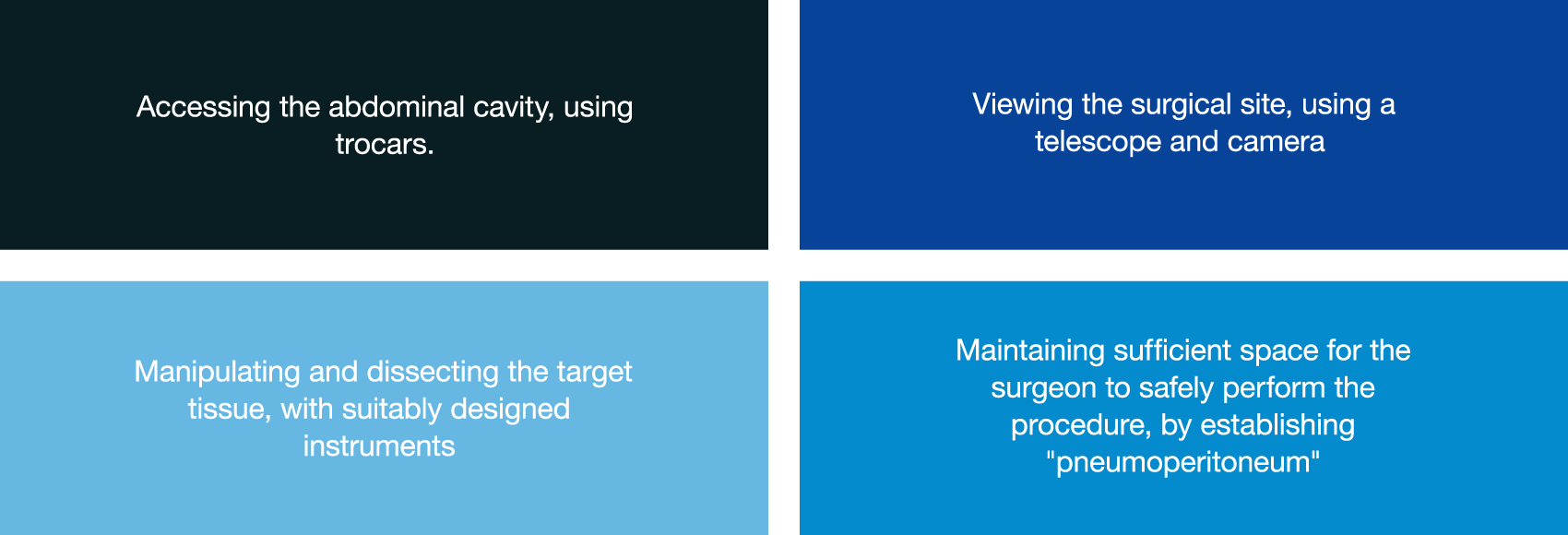 Accessing the abdominal cavity, using trocars.

Viewing the surgical site, using a telescope and camera

Manipulating and dissecting the target tissue, with suitably designed instruments

Maintaining sufficient space for the surgeon to safely perform the procedure, by establishing "pneumoperitoneum"